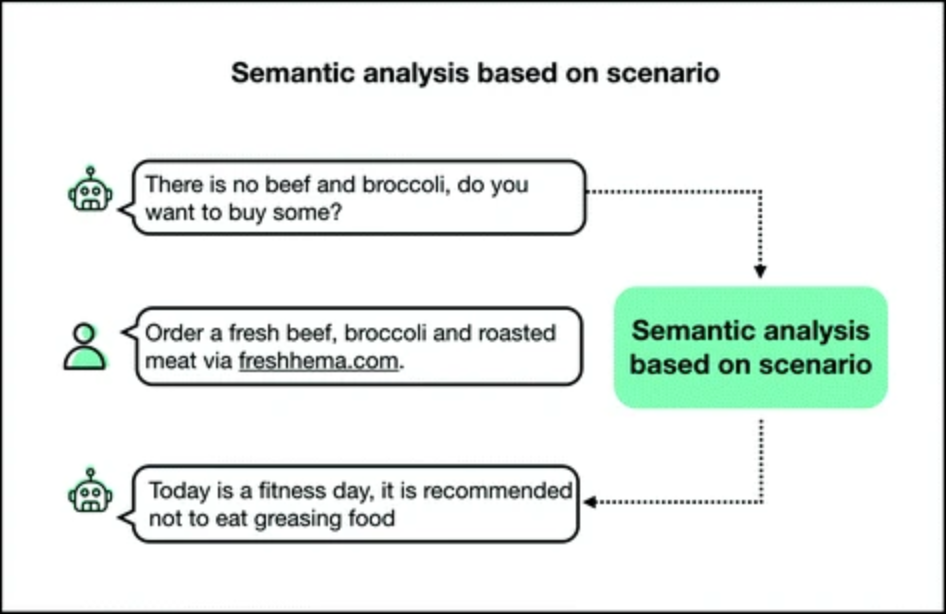 Semantic analysis based on scenario

There is no beef and broccoli, do you want to buy some?

Order a fresh beef, broccoli and roasted meat via freshhema.com.

Semantic analysis based on scenario

Today is a fitness day, it is recommended not to eat greasing food